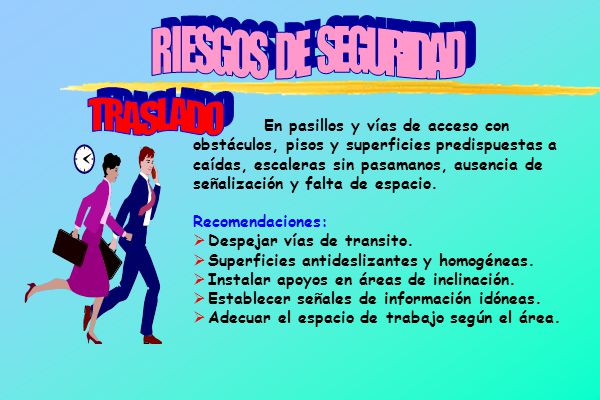 RIESGOS DE SEGURIDAD

TRASLADO

En pasillos y vías de acceso con obstáculos, pisos y superficies predispuestas a caídas, escaleras sin pasamanos, ausencia de señalización y falta de espacio.

Recomendaciones:
➢ Despejar vías de transito.
➢ Superficies antideslizantes y homogéneas.
➢ Instalar apoyos en áreas de inclinación.
➢ Establecer señales de información idóneas.
➢ Adecuar el espacio de trabajo según el área.